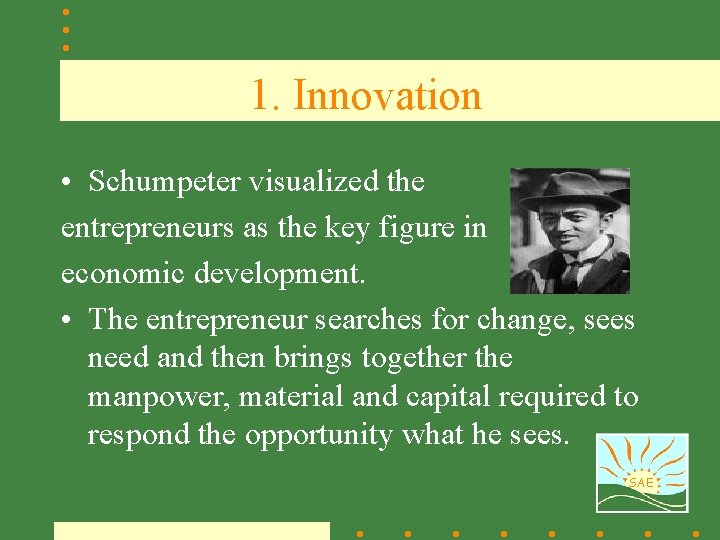 1. Innovation

• Schumpeter visualized the entrepreneurs as the key figure in economic development.

• The entrepreneur searches for change, sees need and then brings together the manpower, material and capital required to respond the opportunity what he sees.

SAE